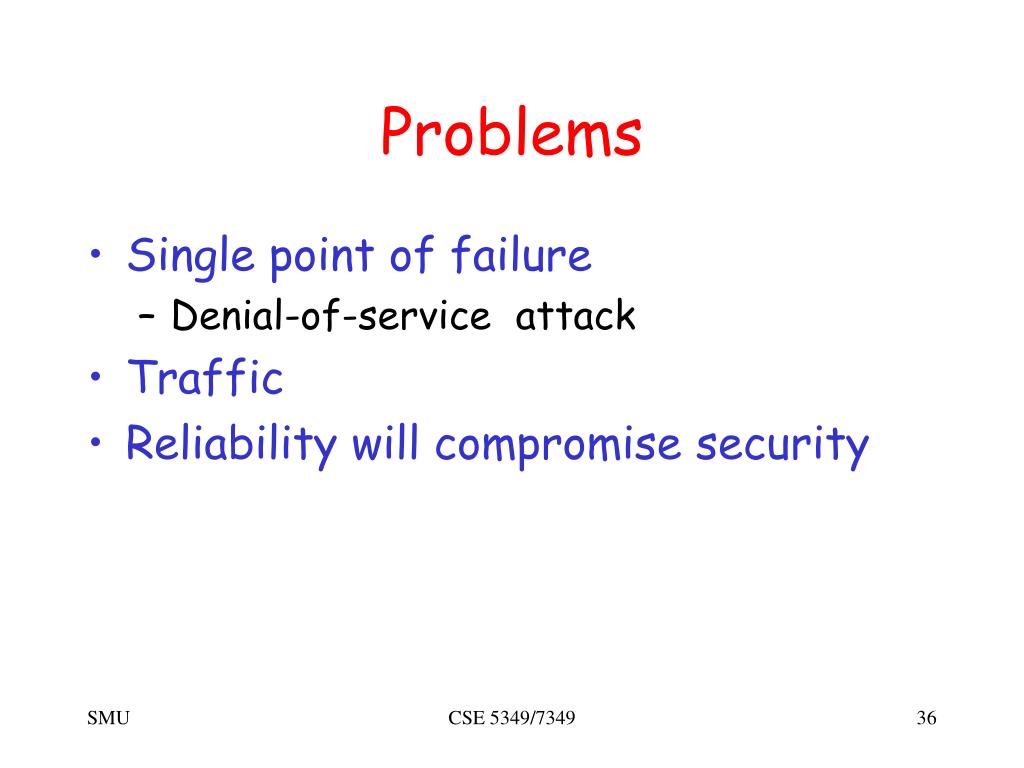 Problems

• Single point of failure
– Denial-of-service attack
• Traffic
• Reliability will compromise security

SMU

CSE 5349/7349

36